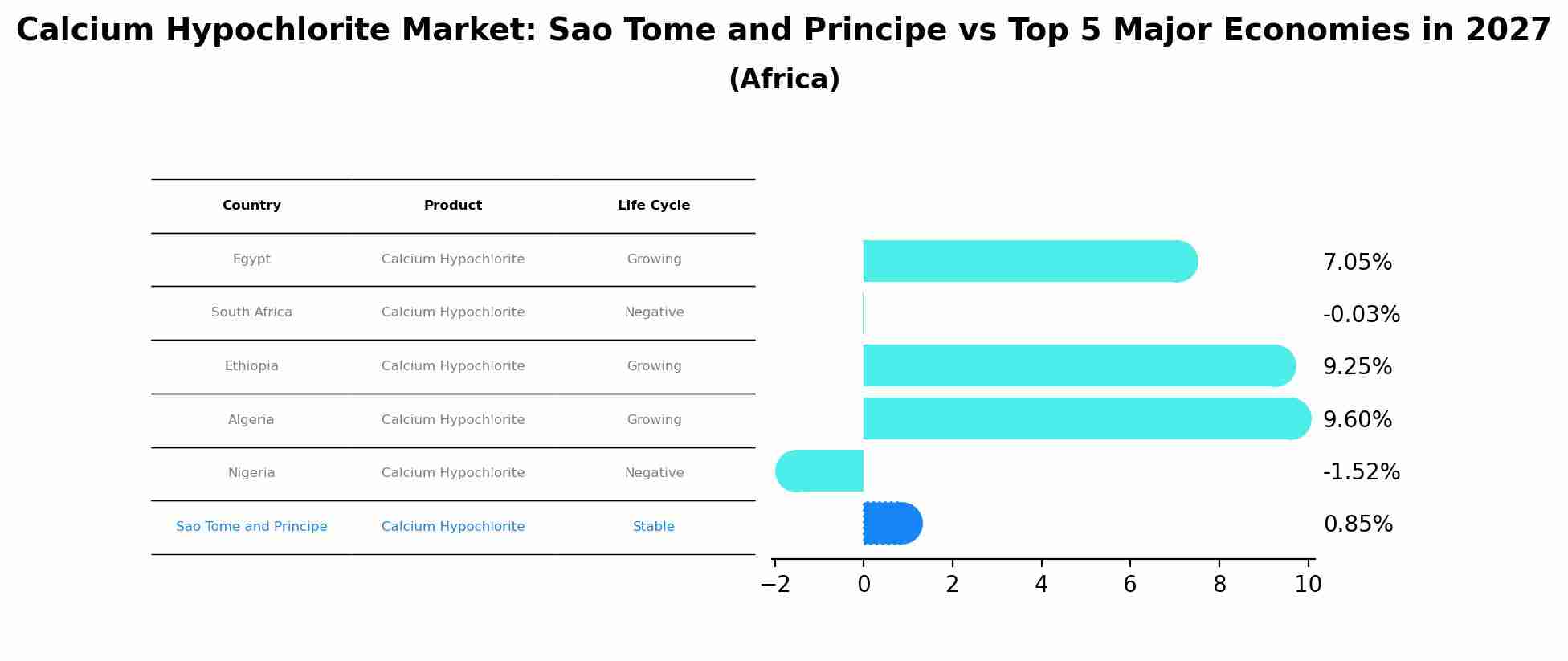 Calcium Hypochlorite Market: Sao Tome and Principe vs Top 5 Major Economies in 2027
(Africa)

| Country | Product | Life Cycle |
|---|---|---|
| Egypt | Calcium Hypochlorite | Growing |
| South Africa | Calcium Hypochlorite | Negative |
| Ethiopia | Calcium Hypochlorite | Growing |
| Algeria | Calcium Hypochlorite | Growing |
| Nigeria | Calcium Hypochlorite | Negative |
| Sao Tome and Principe | Calcium Hypochlorite | Stable |

7.05%
-0.03%
9.25%
9.60%
-1.52%
0.85%

−2 0 2 4 6 8 10